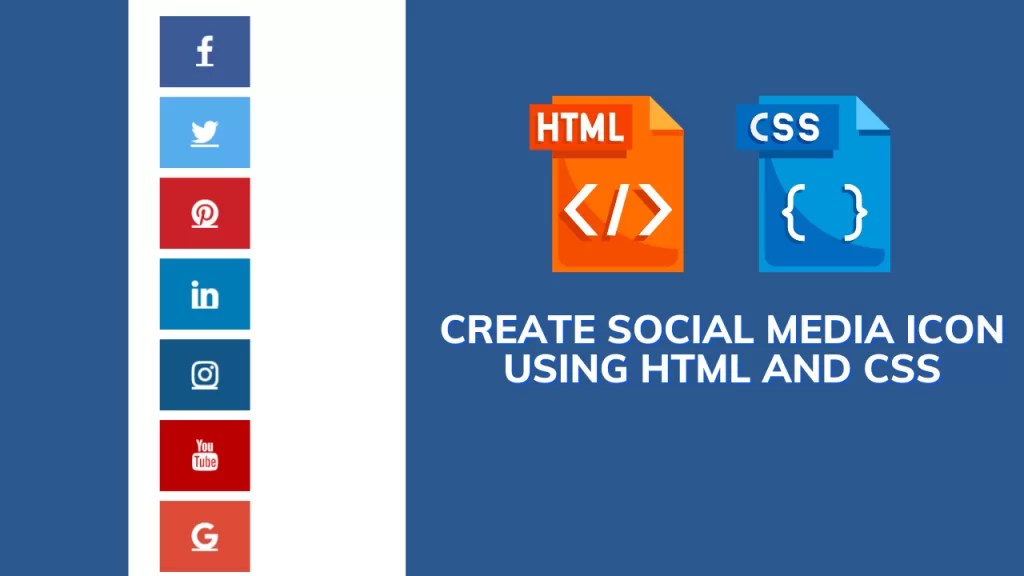 f

in

You Tube

G

HTML
</>

CSS
{ }

CREATE SOCIAL MEDIA ICON USING HTML AND CSS